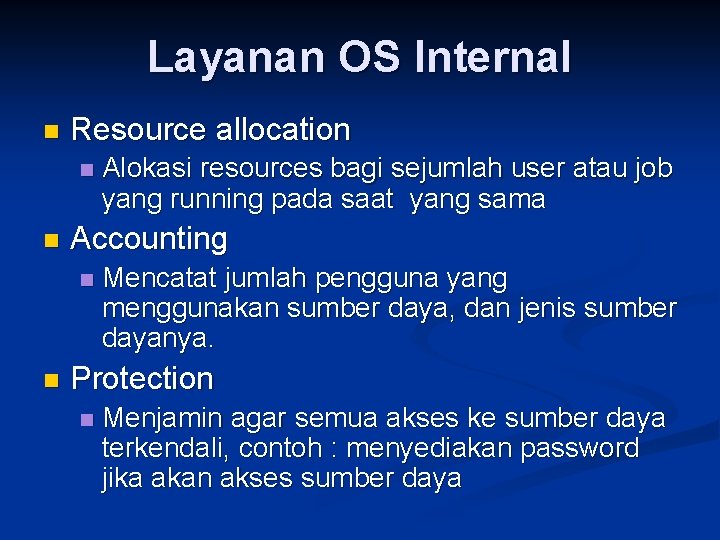 Layanan OS Internal

Resource allocation

Alokasi resources bagi sejumlah user atau job yang running pada saat yang sama

Accounting

Mencatat jumlah pengguna yang menggunakan sumber daya, dan jenis sumber dayanya.

Protection

Menjamin agar semua akses ke sumber daya terkendali, contoh : menyediakan password jika akan akses sumber daya